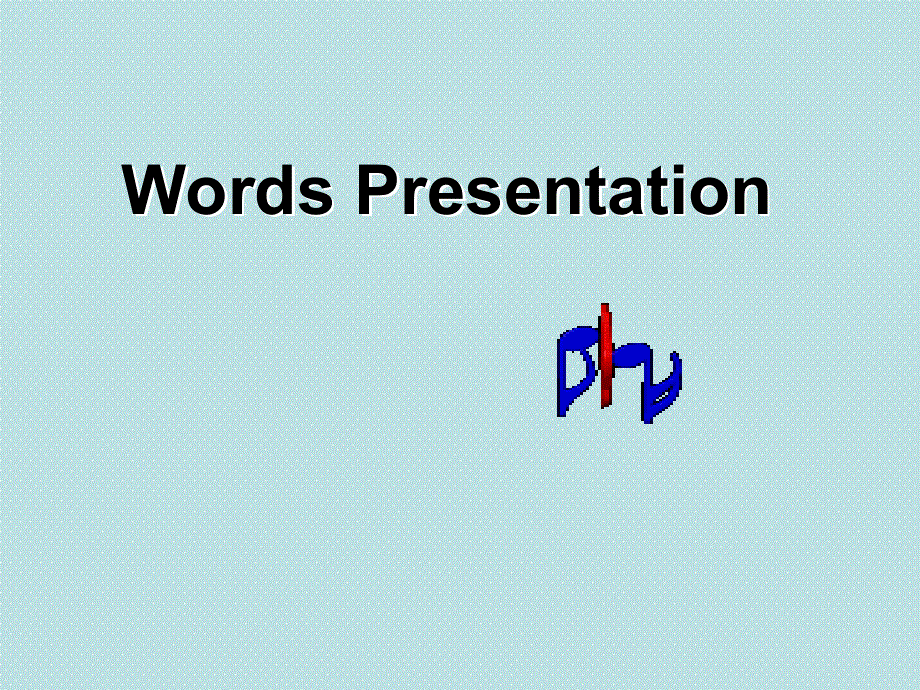 Words Presentation